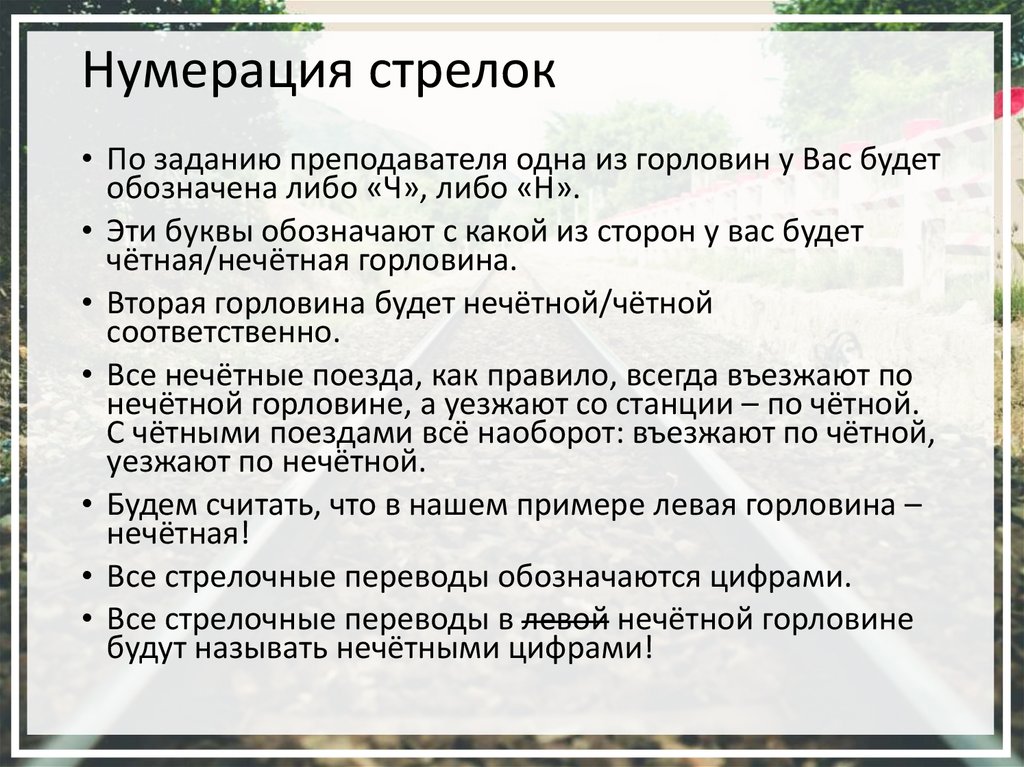 Нумерация стрелок

• По заданию преподавателя одна из горловин у Вас будет обозначена либо «Ч», либо «Н».

• Эти буквы обозначают с какой из сторон у вас будет чётная/нечётная горловина.

• Вторая горловина будет нечётной/чётной соответственно.

• Все нечётные поезда, как правило, всегда въезжают по нечётной горловине, а уезжают со станции – по чётной. С чётными поездами всё наоборот: въезжают по чётной, уезжают по нечётной.

• Будем считать, что в нашем примере левая горловина – нечётная!

• Все стрелочные переводы обозначаются цифрами.

• Все стрелочные переводы в ~~левой~~ нечётной горловине будут называть нечётными цифрами!